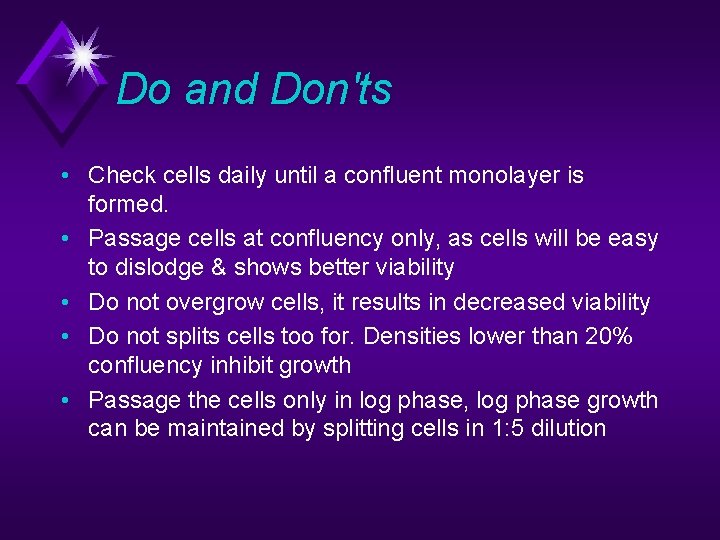 Do and Don'ts

• Check cells daily until a confluent monolayer is formed.
• Passage cells at confluency only, as cells will be easy to dislodge & shows better viability
• Do not overgrow cells, it results in decreased viability
• Do not splits cells too for. Densities lower than 20% confluency inhibit growth
• Passage the cells only in log phase, log phase growth can be maintained by splitting cells in 1:5 dilution